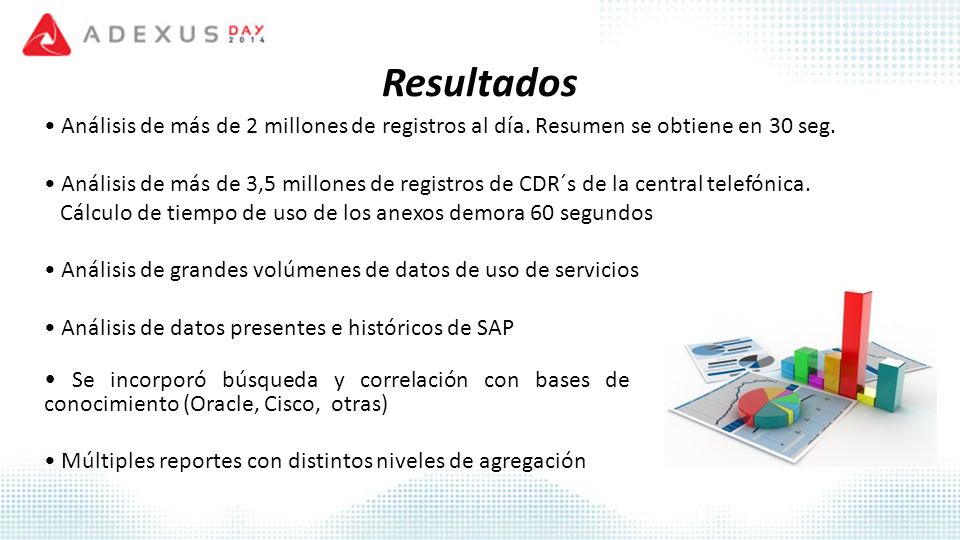 ADEXUS DAY 2014

Resultados

• Análisis de más de 2 millones de registros al día. Resumen se obtiene en 30 seg.

• Análisis de más de 3,5 millones de registros de CDR´s de la central telefónica. Cálculo de tiempo de uso de los anexos demora 60 segundos

• Análisis de grandes volúmenes de datos de uso de servicios

• Análisis de datos presentes e históricos de SAP

• Se incorporó búsqueda y correlación con bases de conocimiento (Oracle, Cisco, otras)

• Múltiples reportes con distintos niveles de agregación